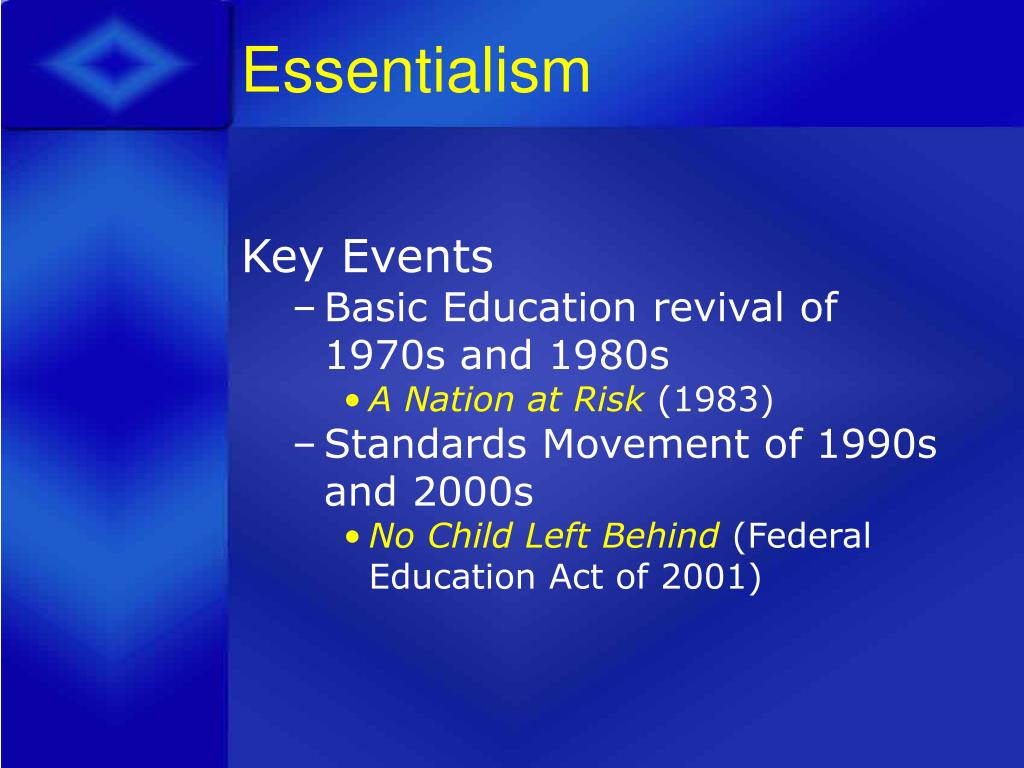 Essentialism

Key Events

– Basic Education revival of 1970s and 1980s

• A Nation at Risk (1983)

– Standards Movement of 1990s and 2000s

• No Child Left Behind (Federal Education Act of 2001)